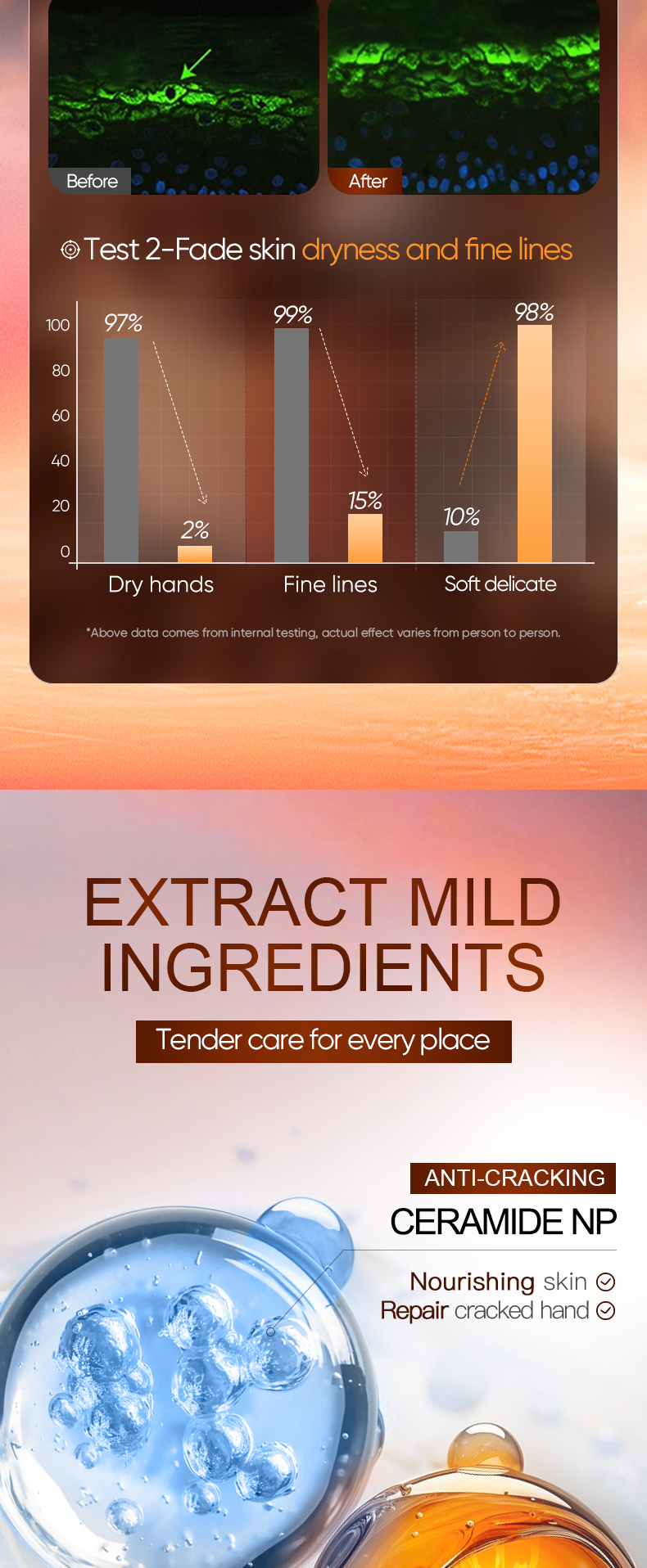 Before

After

Test 2-Fade skin dryness and fine lines

100
80
60
40
20
0

97%
2%
99%
15%
10%
98%

Dry hands
Fine lines
Soft delicate

*Above data comes from internal testing, actual effect varies from person to person.

EXTRACT MILD INGREDIENTS

Tender care for every place

ANTI-CRACKING

CERAMIDE NP

Nourishing skin

Repair cracked hand